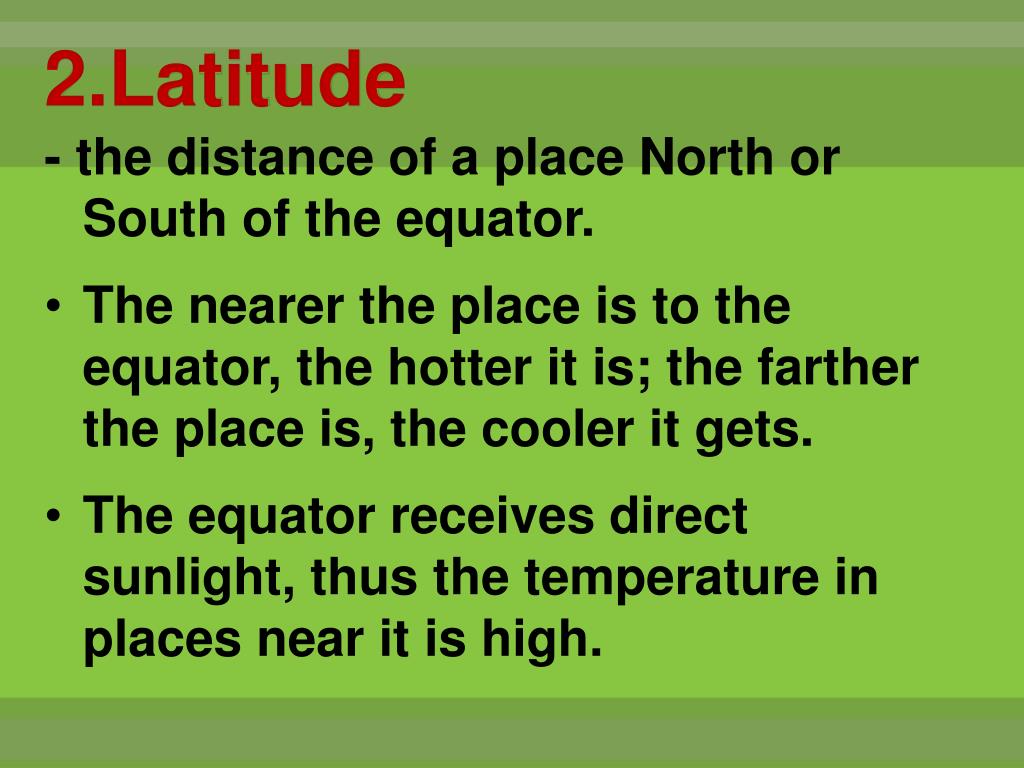 2.Latitude

- the distance of a place North or South of the equator.

• The nearer the place is to the equator, the hotter it is; the farther the place is, the cooler it gets.

• The equator receives direct sunlight, thus the temperature in places near it is high.